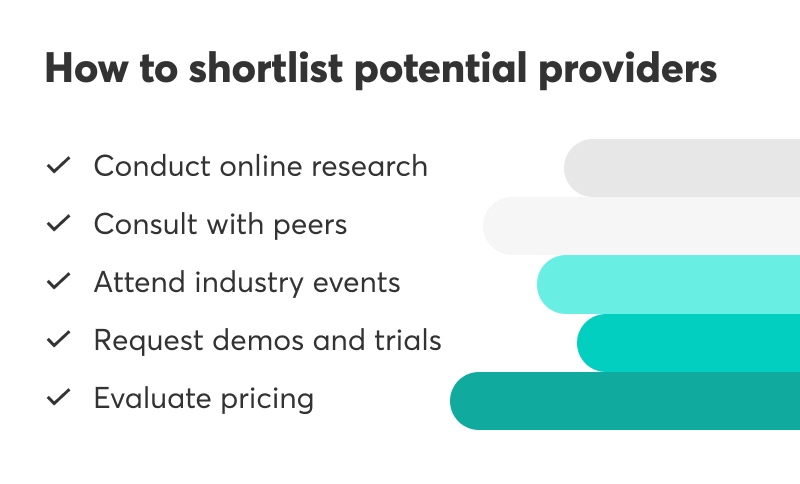 How to shortlist potential providers

✓ Conduct online research

✓ Consult with peers

✓ Attend industry events

✓ Request demos and trials

✓ Evaluate pricing